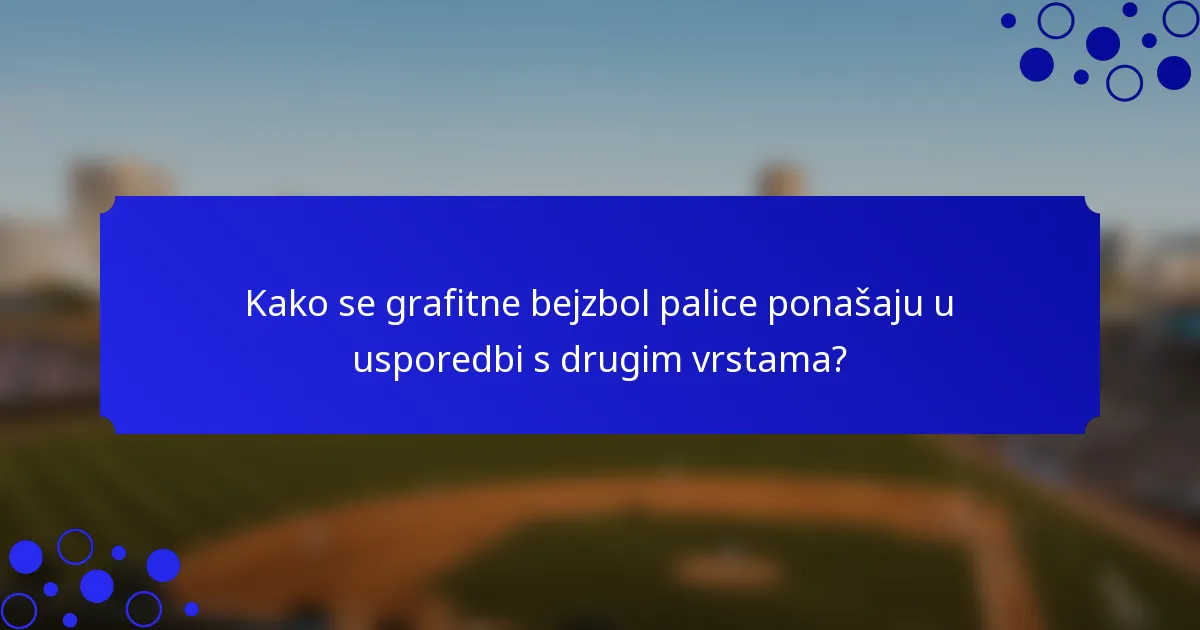 Kako se grafitne bejzbol palice ponašaju u usporedbi s drugim vrstama?